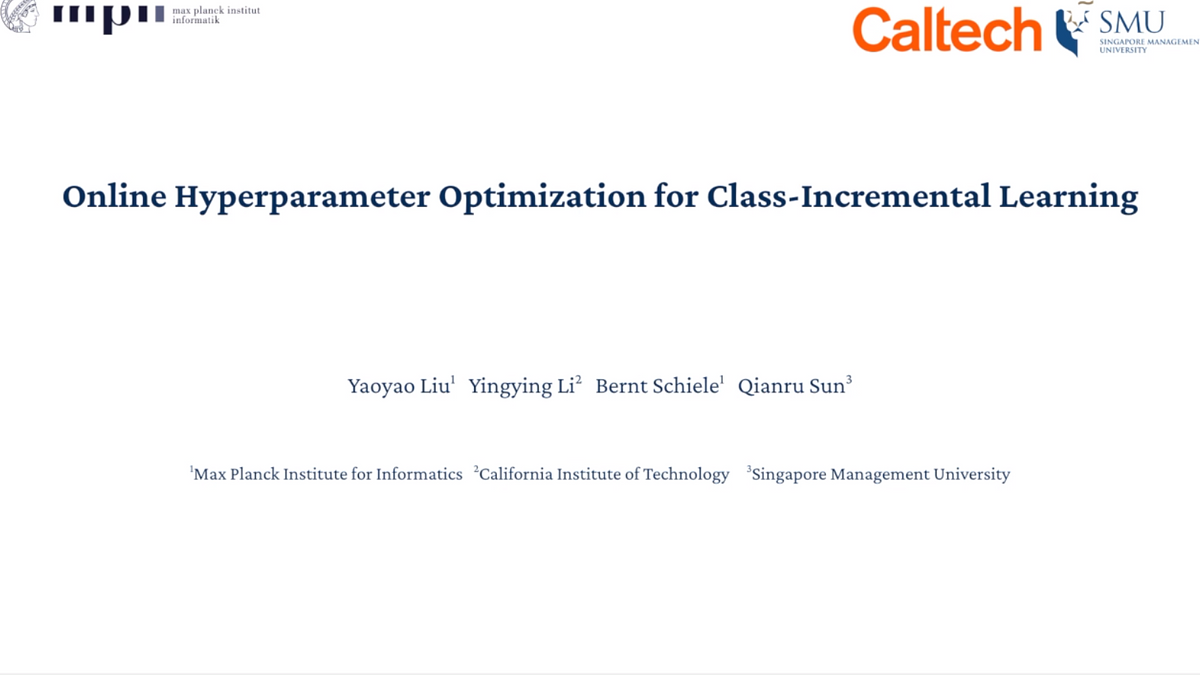 mpi max planck institut informatik

Caltech SMU SINGAPORE MANAGEMEN UNIVERSITY

Online Hyperparameter Optimization for Class-Incremental Learning

Yaoyao Liu$^1$ Yingying Li$^2$ Bernt Schiele$^1$ Qianru Sun$^3$

$^1$Max Planck Institute for Informatics $^2$California Institute of Technology $^3$Singapore Management University